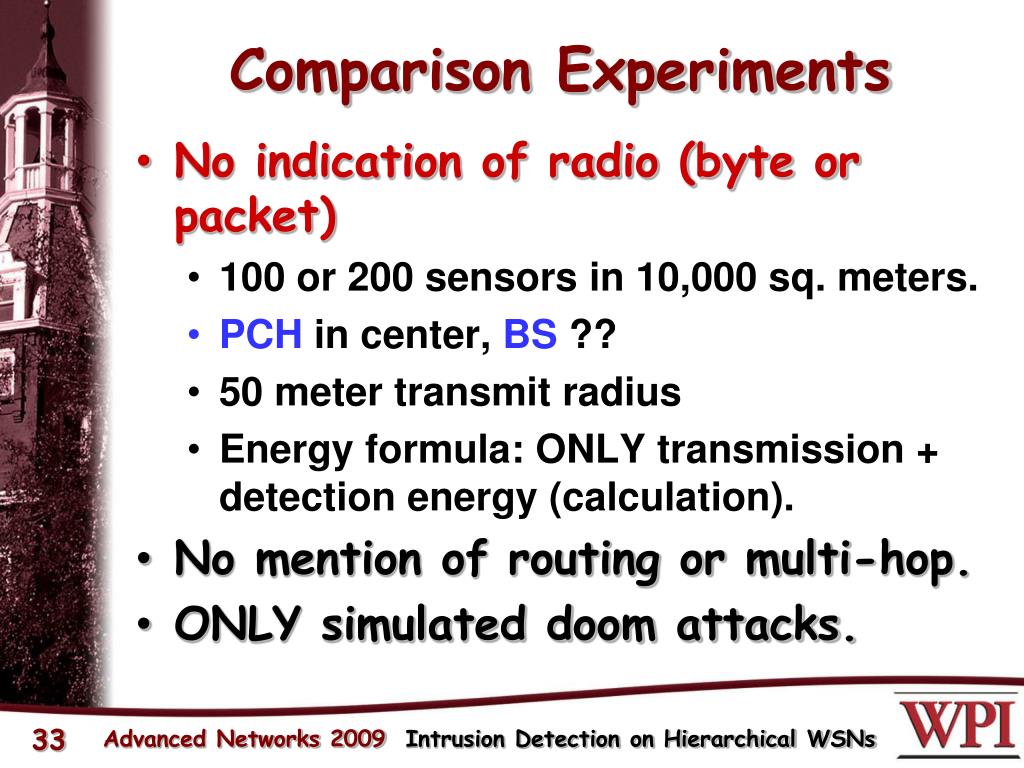 Comparison Experiments

• No indication of radio (byte or packet)
  • 100 or 200 sensors in 10,000 sq. meters.
  • PCH in center, BS ??
  • 50 meter transmit radius
  • Energy formula: ONLY transmission + detection energy (calculation).
• No mention of routing or multi-hop.
• ONLY simulated doom attacks.

33 Advanced Networks 2009 Intrusion Detection on Hierarchical WSNs WPI